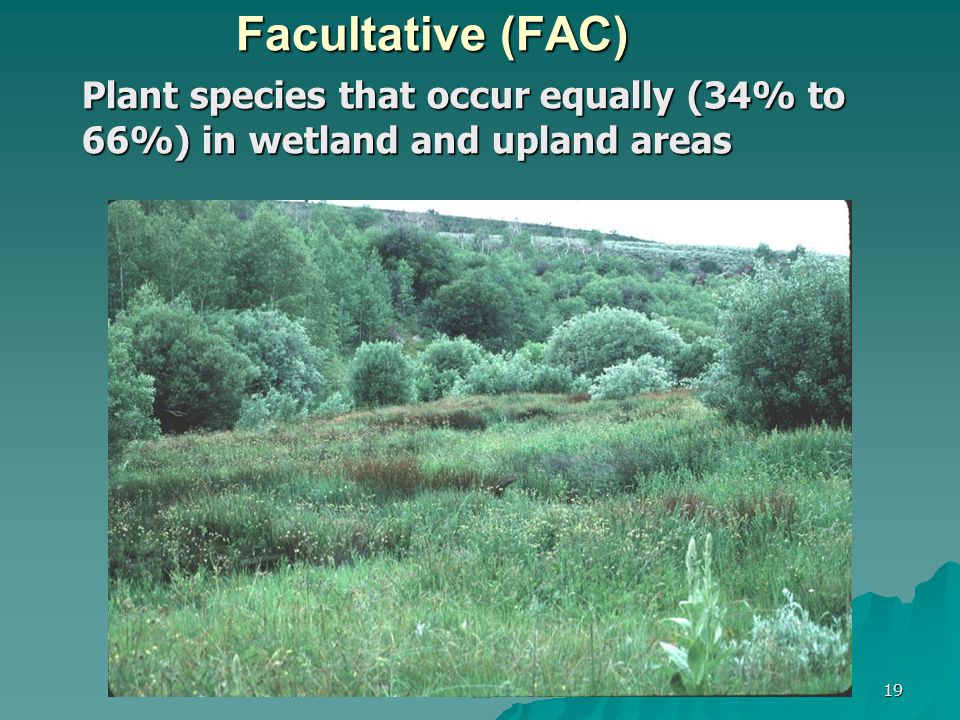 Facultative (FAC)

Plant species that occur equally (34% to 66%) in wetland and upland areas

19